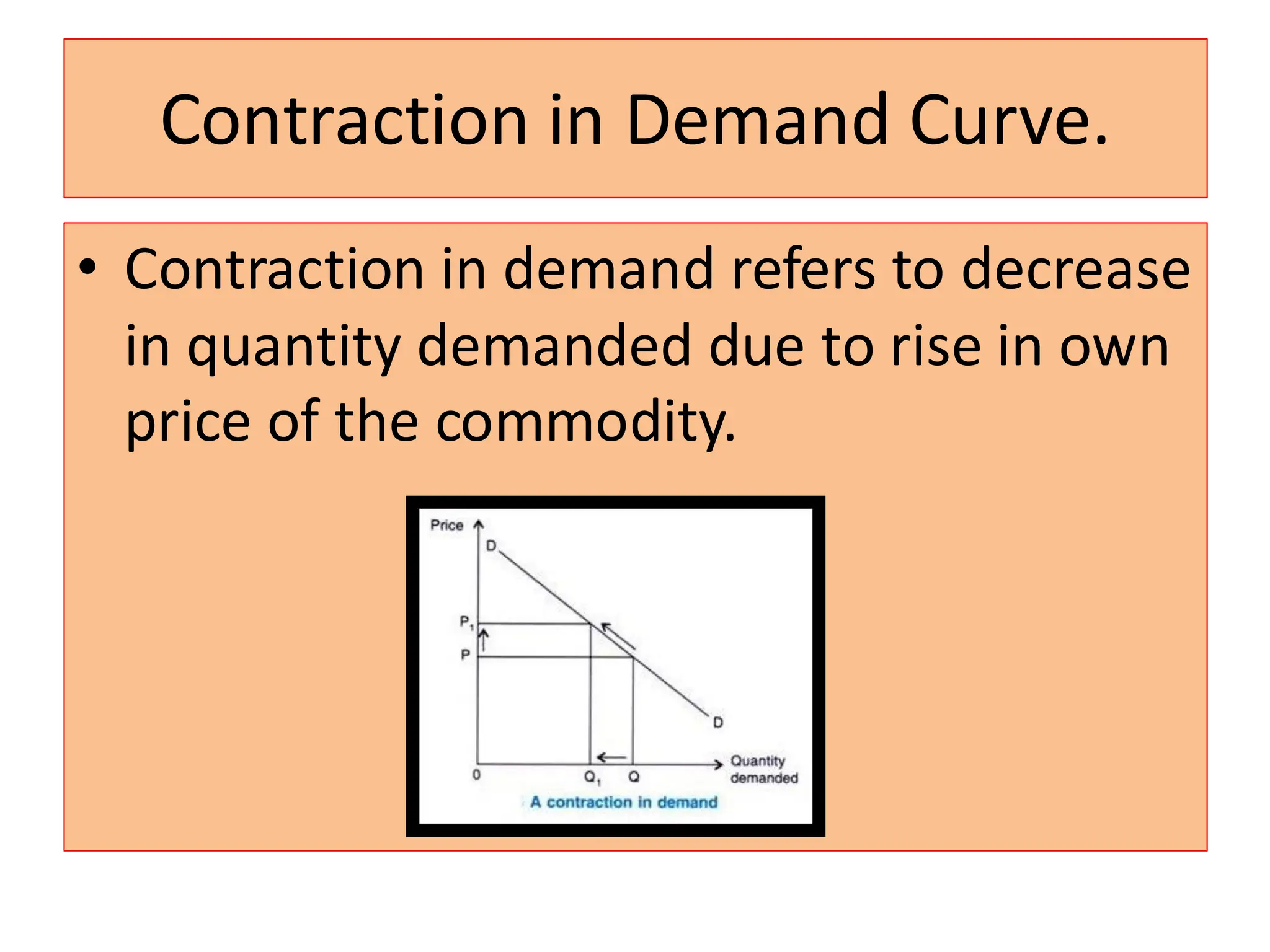 Contraction in Demand Curve.

• Contraction in demand refers to decrease in quantity demanded due to rise in own price of the commodity.

Price
D
$P_1$
P
D
0
$Q_1$
Q
Quantity demanded
A contraction in demand